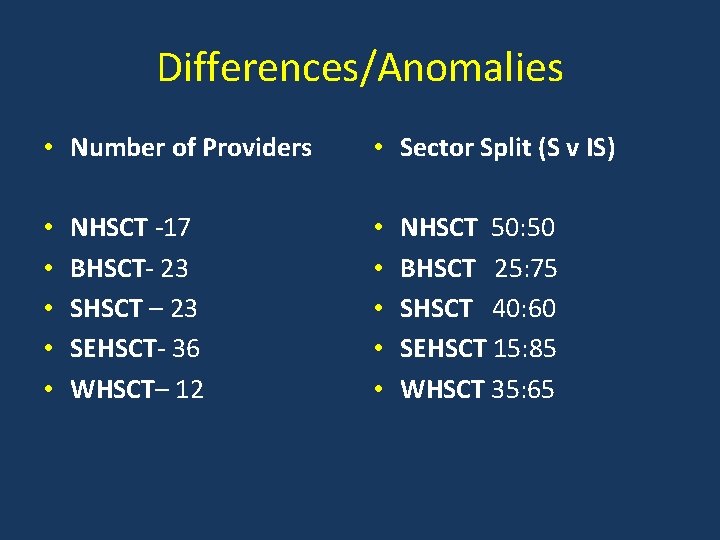 Differences/Anomalies

• Number of Providers

• NHSCT -17
• BHSCT- 23
• SHSCT – 23
• SEHSCT- 36
• WHSCT– 12

• Sector Split (S v IS)

• NHSCT 50:50
• BHSCT 25:75
• SHSCT 40:60
• SEHSCT 15:85
• WHSCT 35:65